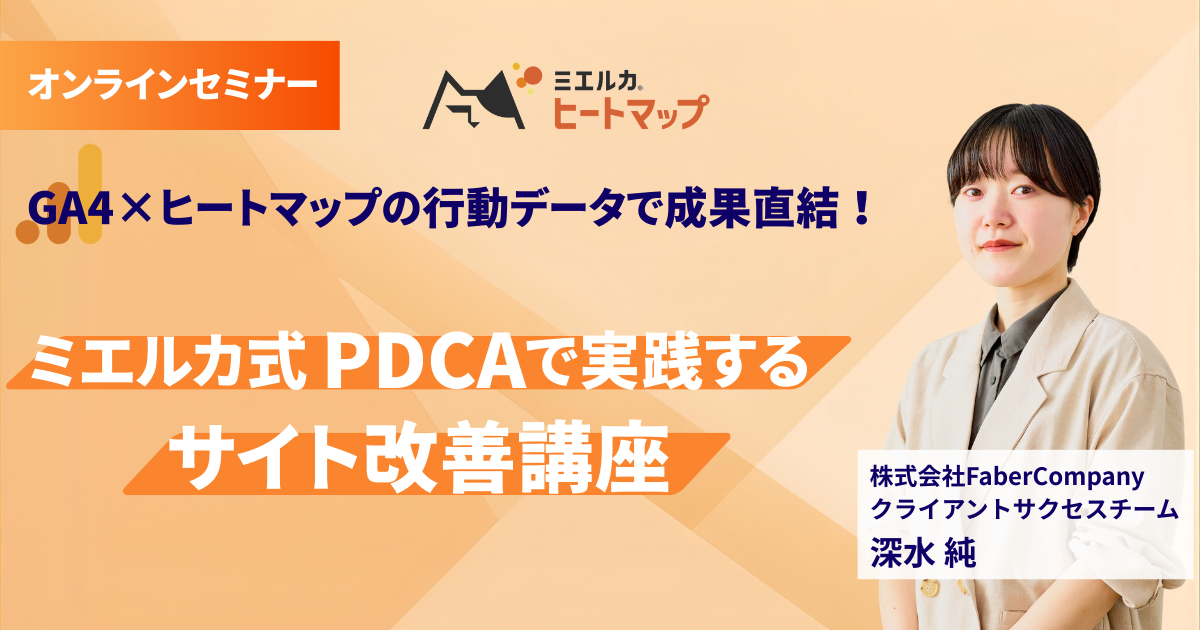 オンラインセミナー

ミエルカ®
ヒートマップ

GA4×ヒートマップの行動データで成果直結！

ミエルカ式 PDCAで実践する
サイト改善講座

株式会社FaberCompany
クライアントサクセスチーム
深水 純